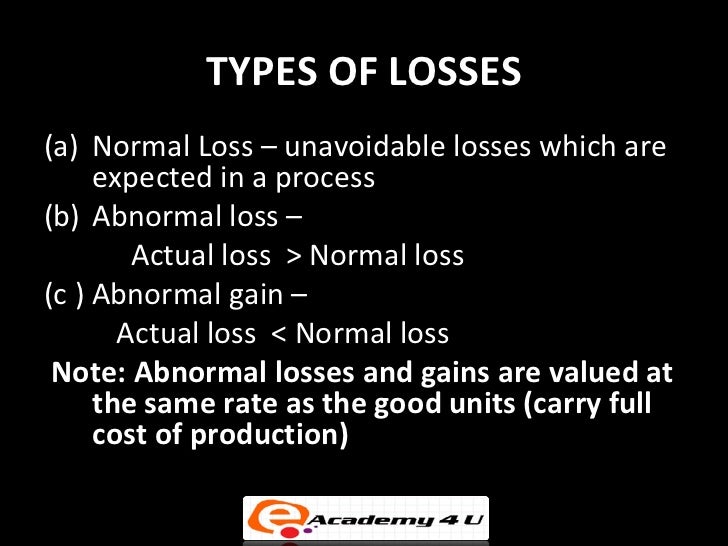 TYPES OF LOSSES

(a) Normal Loss – unavoidable losses which are expected in a process

(b) Abnormal loss –

Actual loss > Normal loss

(c ) Abnormal gain –

Actual loss < Normal loss

Note: Abnormal losses and gains are valued at the same rate as the good units (carry full cost of production)

e Academy 4 U